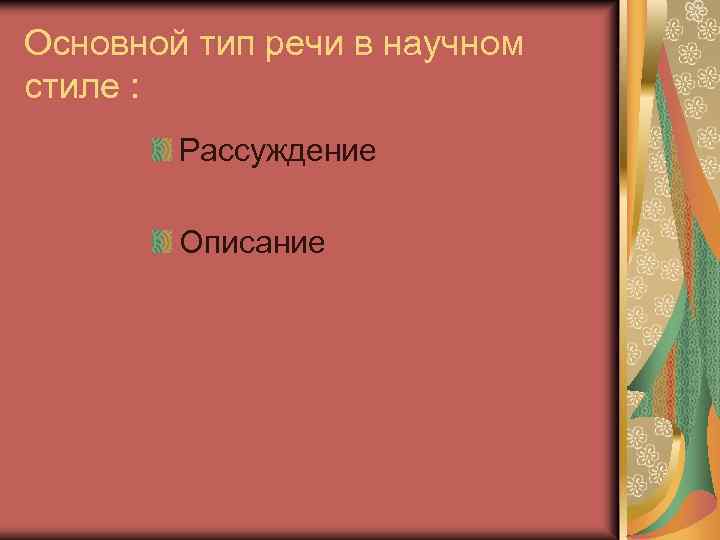 Основной тип речи в научном стиле :

Рассуждение

Описание